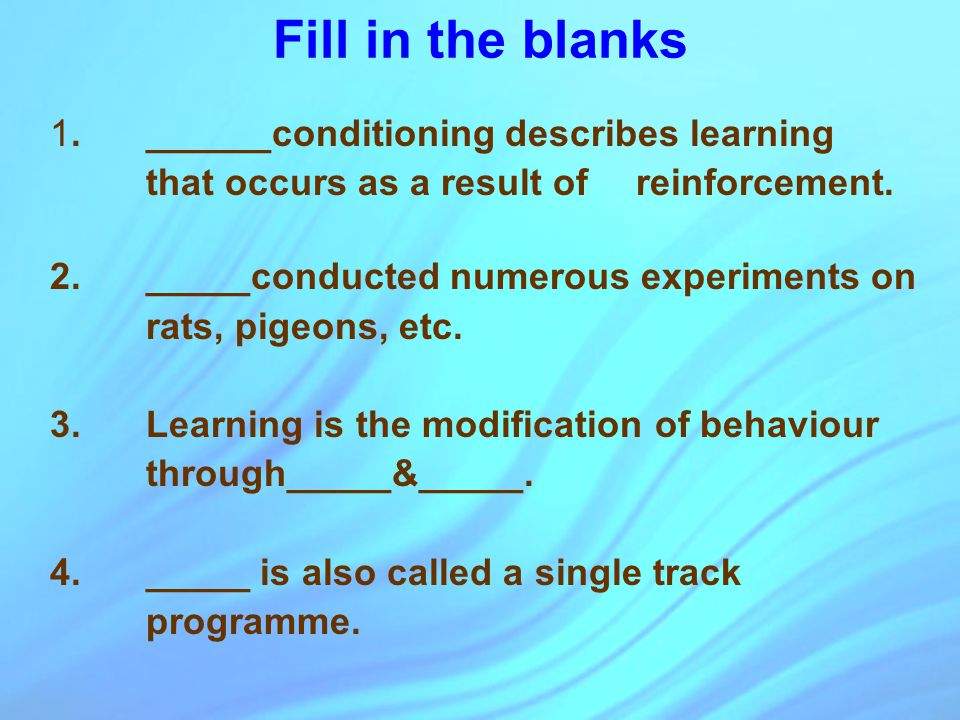 Fill in the blanks

1. ______conditioning describes learning that occurs as a result of reinforcement.

2. _____conducted numerous experiments on rats, pigeons, etc.

3. Learning is the modification of behaviour through_____&_____.

4. _____ is also called a single track programme.